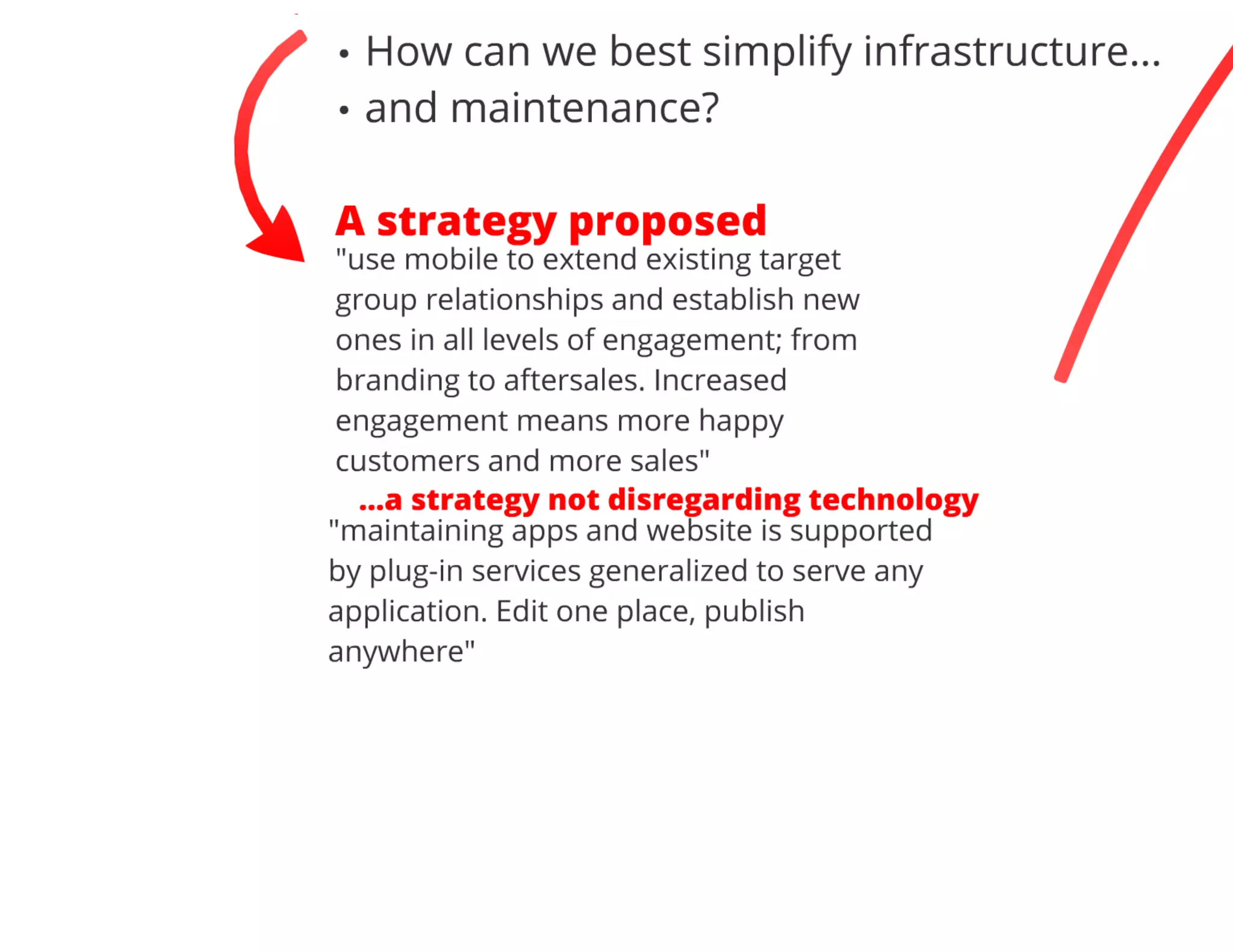 • How can we best simplify infrastructure...
• and maintenance?

A strategy proposed
"use mobile to extend existing target group relationships and establish new ones in all levels of engagement; from branding to aftersales. Increased engagement means more happy customers and more sales"

...a strategy not disregarding technology
"maintaining apps and website is supported by plug-in services generalized to serve any application. Edit one place, publish anywhere"